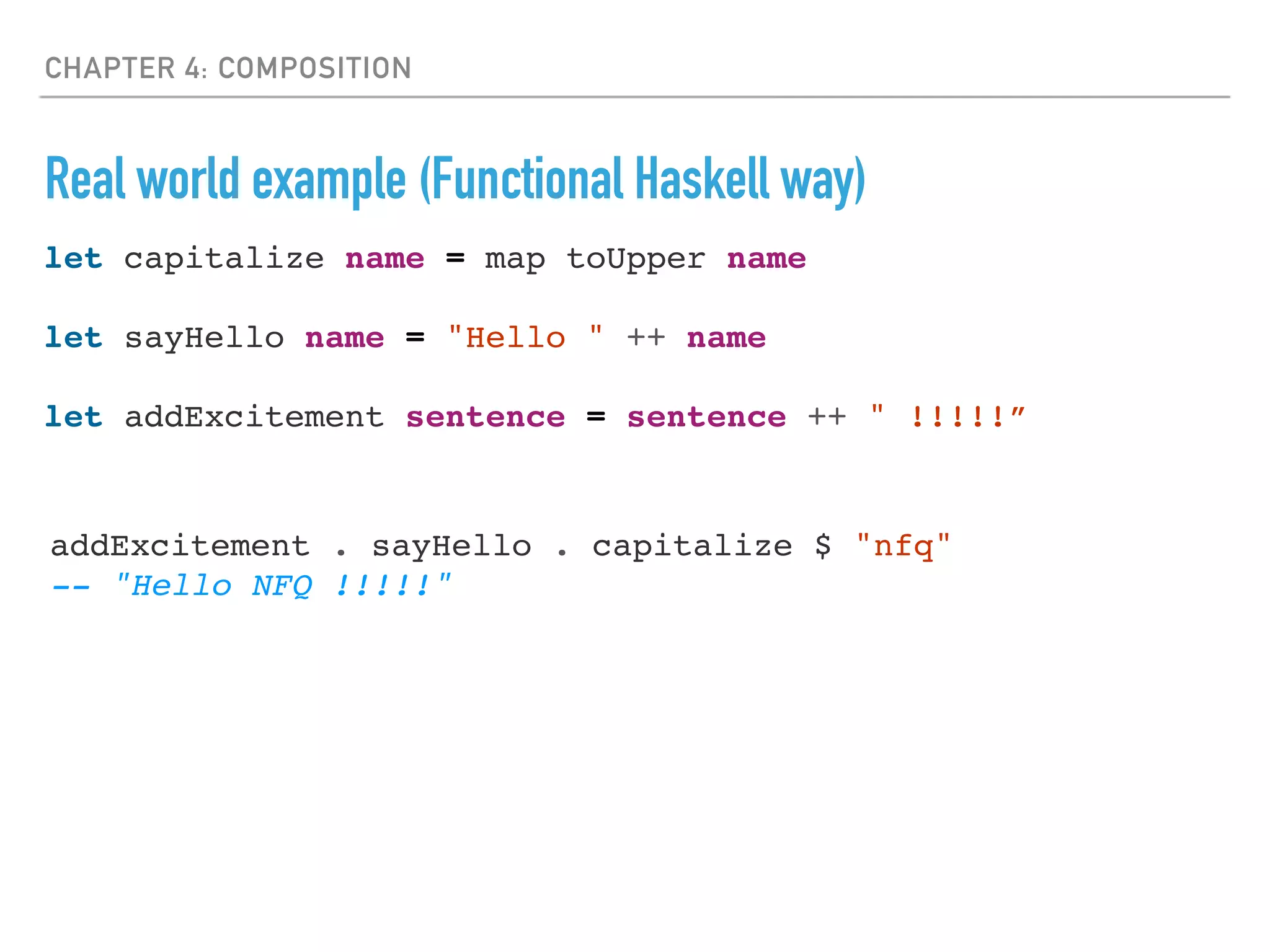 CHAPTER 4: COMPOSITION

Real world example (Functional Haskell way)

let capitalize name = map toUpper name

let sayHello name = "Hello " ++ name

let addExcitement sentence = sentence ++ " !!!!!”

addExcitement . sayHello . capitalize $ "nfq"
-- "Hello NFQ !!!!!"